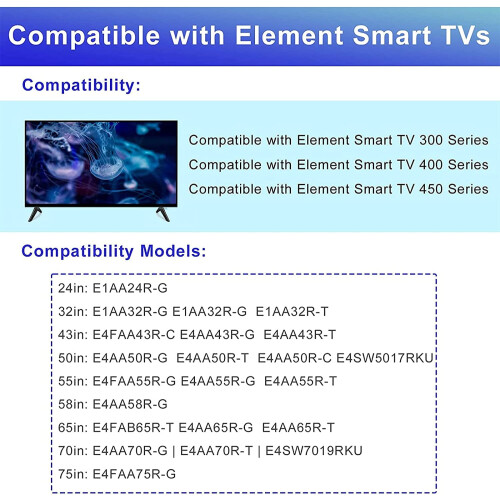 Compatible with Element Smart TVs

Compatibility:

Compatible with Element Smart TV 300 Series
Compatible with Element Smart TV 400 Series
Compatible with Element Smart TV 450 Series

Compatibility Models:

24in: E1AA24R-G
32in: E1AA32R-G E1AA32R-G E1AA32R-T
43in: E4FAA43R-C E4AA43R-G E4AA43R-T
50in: E4AA50R-G E4AA50R-T E4AA50R-C E4SW5017RKU
55in: E4FAA55R-G E4AA55R-G E4AA55R-T
58in: E4AA58R-G
65in: E4FAB65R-T E4AA65R-G E4AA65R-T
70in: E4AA70R-G | E4AA70R-T | E4SW7019RKU
75in: E4FAA75R-G